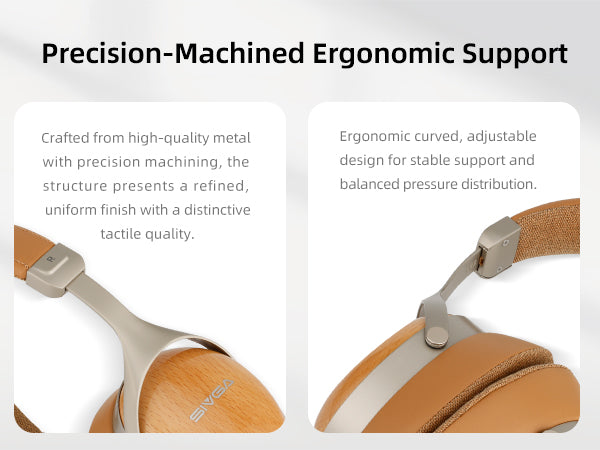 Precision-Machined Ergonomic Support

Crafted from high-quality metal with precision machining, the structure presents a refined, uniform finish with a distinctive tactile quality.

R

SIVGA

Ergonomic curved, adjustable design for stable support and balanced pressure distribution.